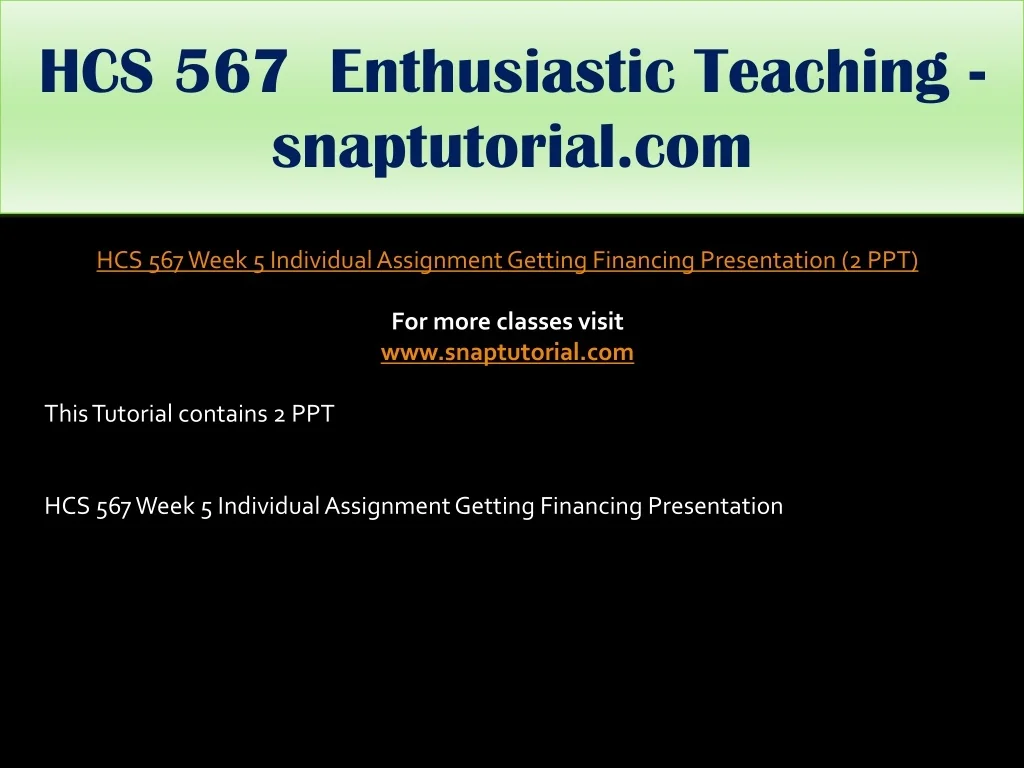 HCS 567 Enthusiastic Teaching - snaptutorial.com

HCS 567 Week 5 Individual Assignment Getting Financing Presentation (2 PPT)

For more classes visit
www.snaptutorial.com

This Tutorial contains 2 PPT

HCS 567 Week 5 Individual Assignment Getting Financing Presentation